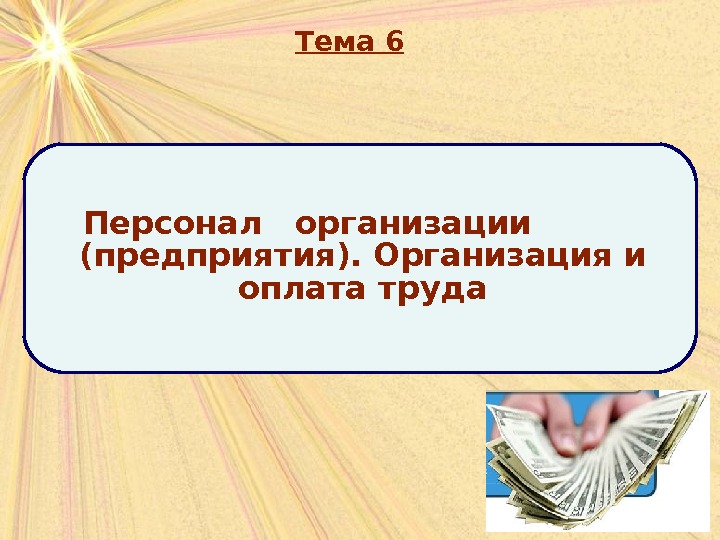 Тема 6

Персонал организации (предприятия). Организация и оплата труда